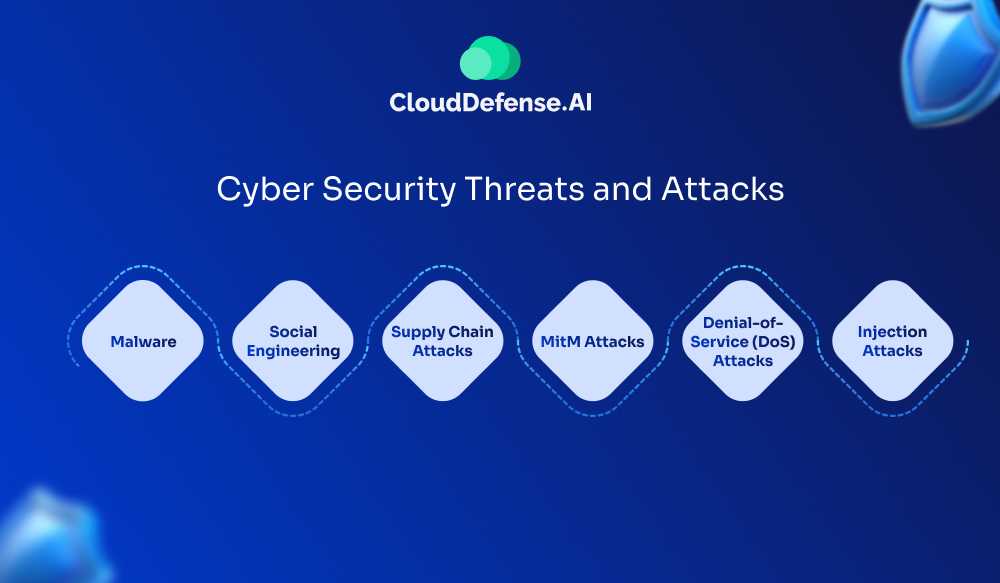 CloudDefense.AI

Cyber Security Threats and Attacks

Malware

Social Engineering

Supply Chain Attacks

MitM Attacks

Denial-of-Service (DoS) Attacks

Injection Attacks